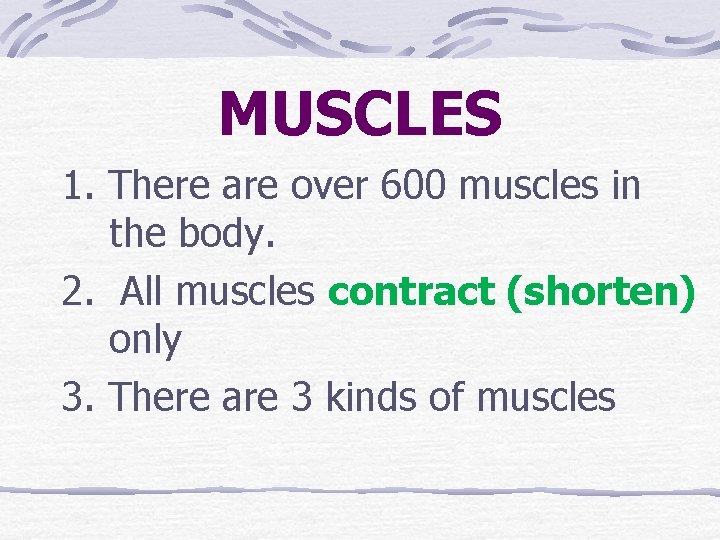 MUSCLES

1. There are over 600 muscles in the body.
2. All muscles contract (shorten) only
3. There are 3 kinds of muscles